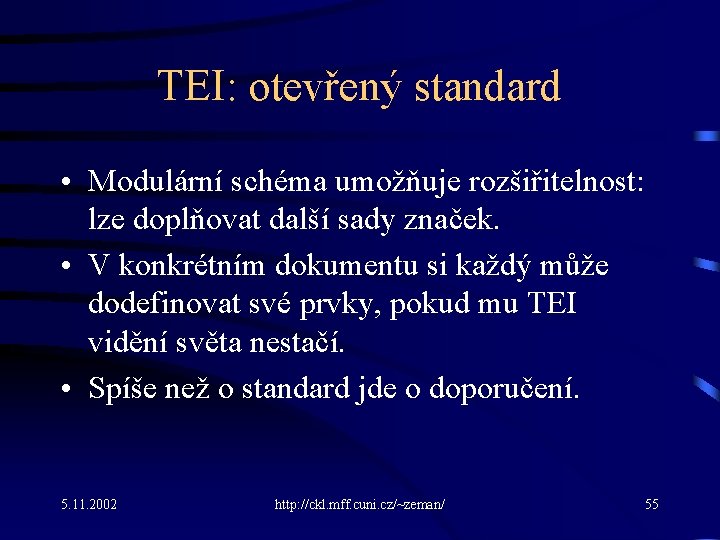 TEI: otevřený standard

• Modulární schéma umožňuje rozšiřitelnost: lze doplňovat další sady značek.
• V konkrétním dokumentu si každý může dodefinovat své prvky, pokud mu TEI vidění světa nestačí.
• Spíše než o standard jde o doporučení.

5.11.2002 http://ckl.mff.cuni.cz/~zeman/ 55